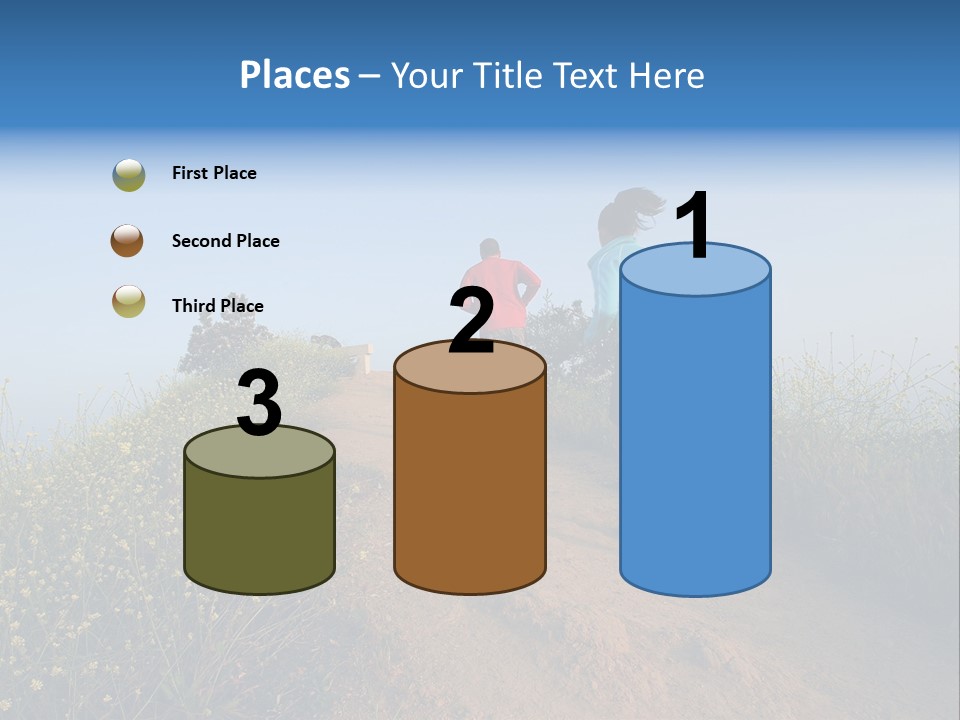 Places – Your Title Text Here

First Place

Second Place

Third Place

3

2

1